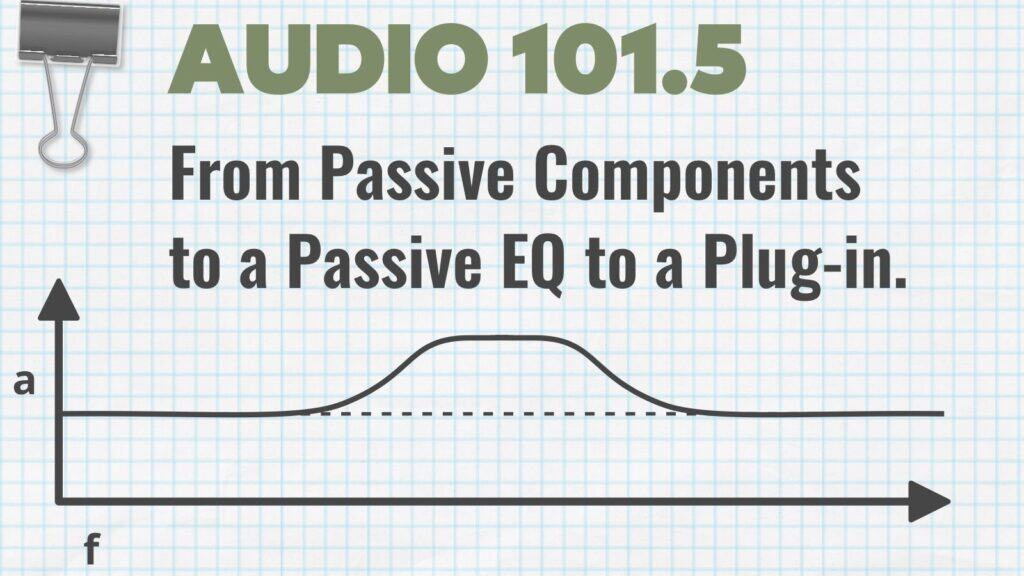 AUDIO 101.5

From Passive Components to a Passive EQ to a Plug-in.

a

f